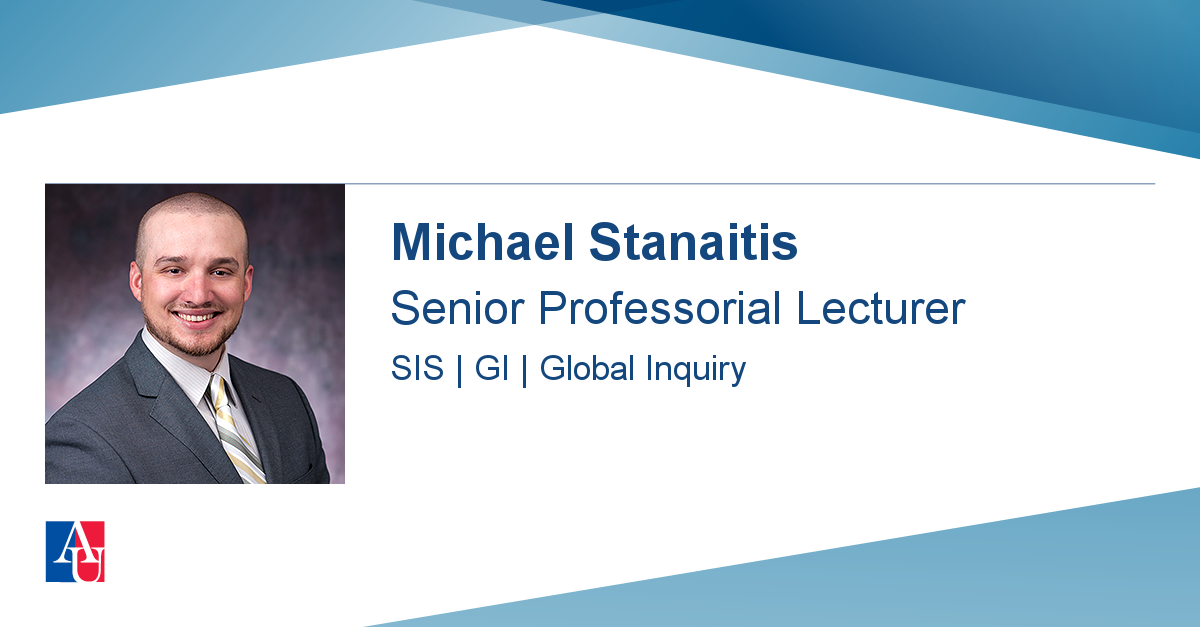 Michael Stanaitis
Senior Professorial Lecturer
SIS | GI | Global Inquiry

AU